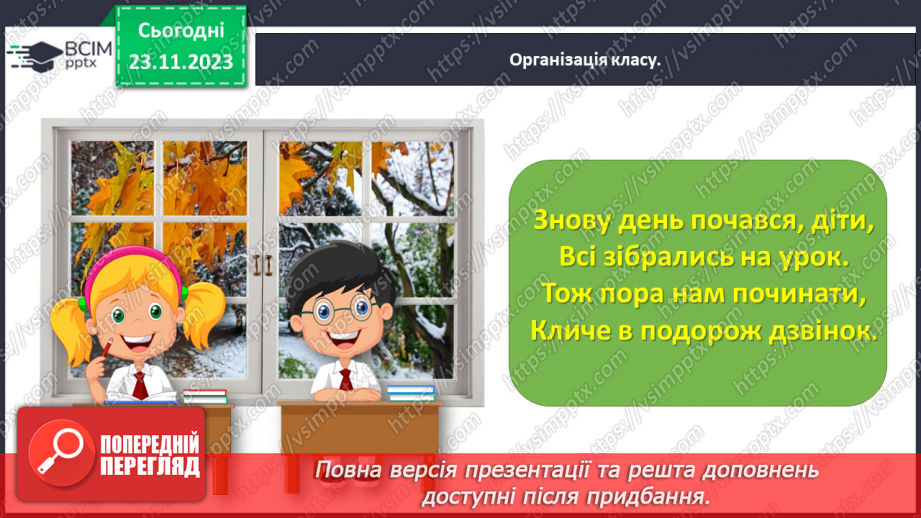 ВСІМ pptx

Сьогодні 23.11.2023

Організація класу.

Знову день почався, діти,
Всі зібрались на урок.
Тож пора нам починати,
Кличе в подорож дзвінок.

ПОПЕРЕДНІЙ ПЕРЕГЛЯД

Повна версія презентації та решта доповнень доступні після придбання.

https://vsimpptx.com